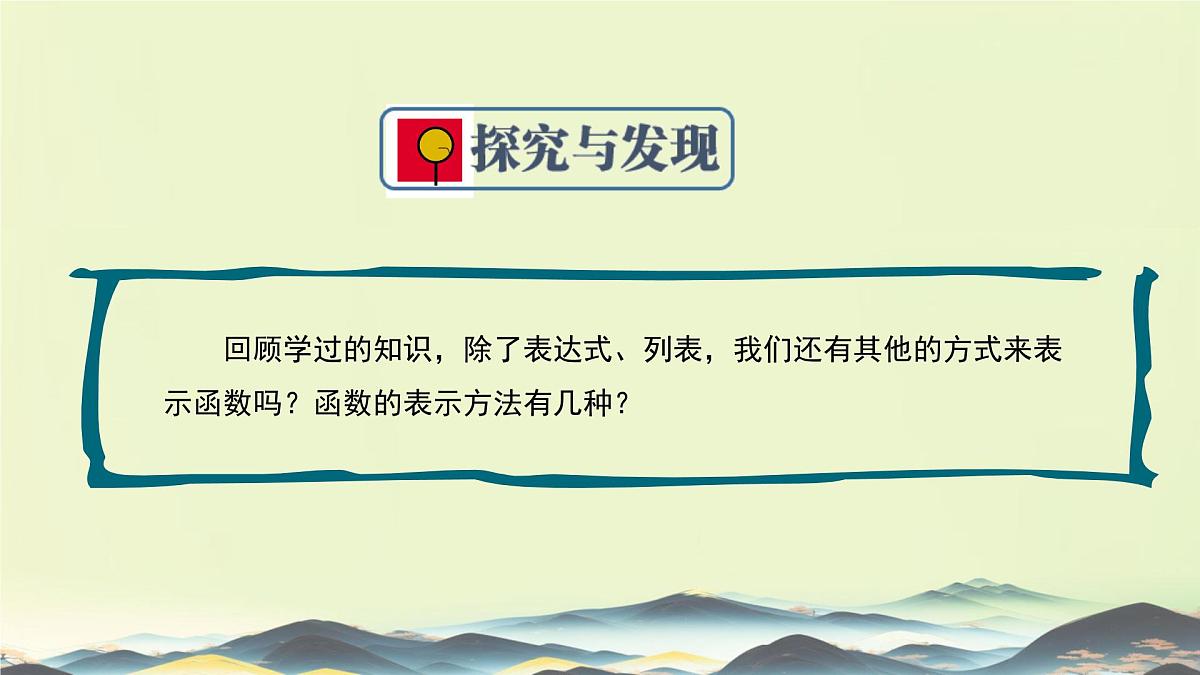 探究与发现

回顾学过的知识，除了表达式、列表，我们还有其他的方式来表示函数吗？函数的表示方法有几种？